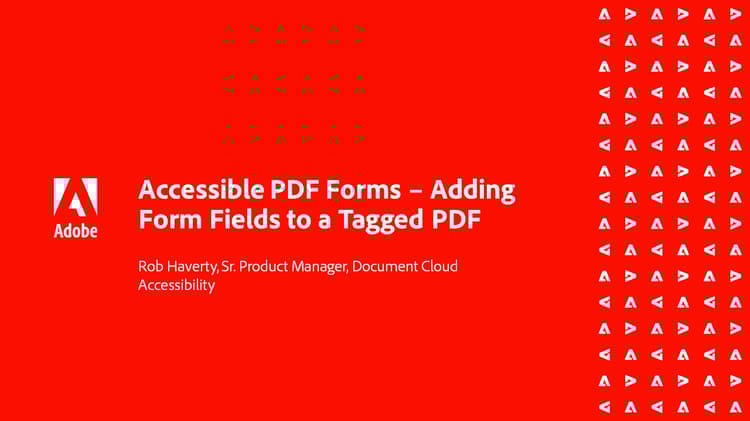 Adobe

Accessible PDF Forms – Adding Form Fields to a Tagged PDF

Rob Haverty, Sr. Product Manager, Document Cloud Accessibility